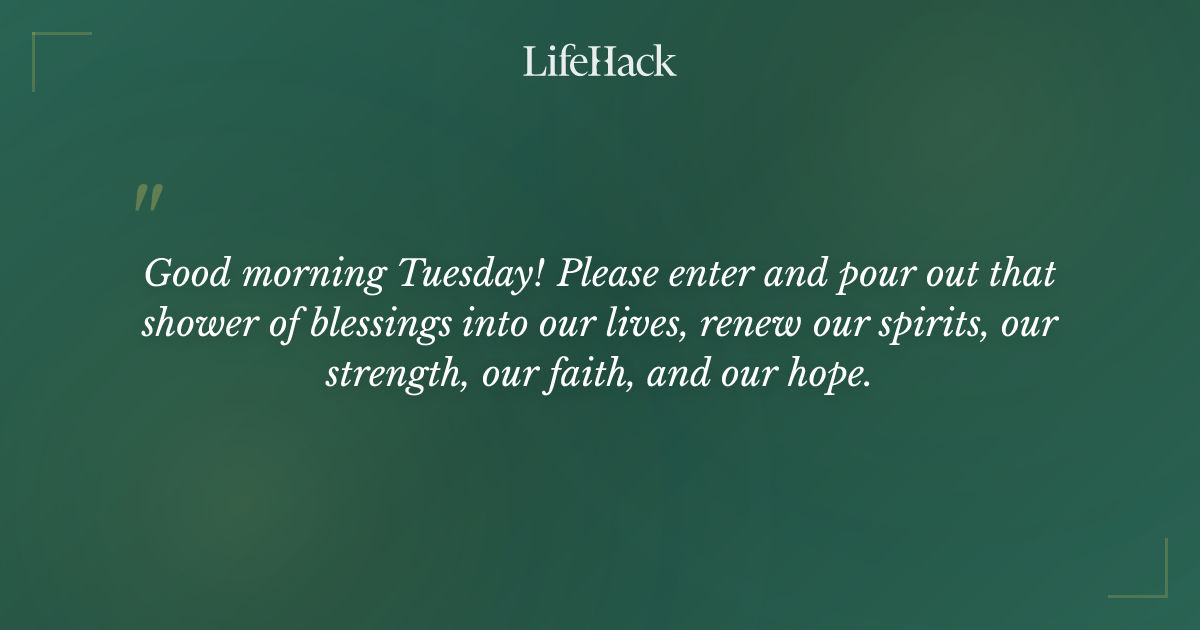 LifeHack

"

Good morning Tuesday! Please enter and pour out that shower of blessings into our lives, renew our spirits, our strength, our faith, and our hope.